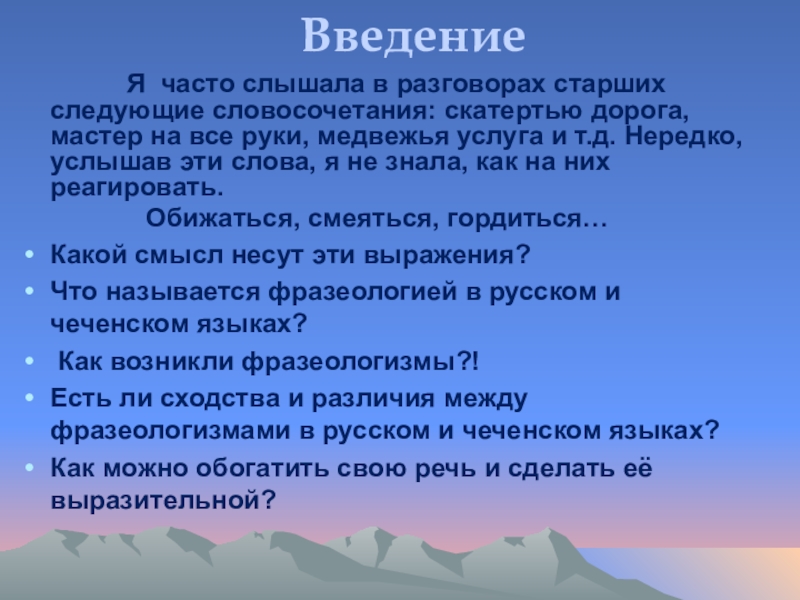 Введение

Я часто слышала в разговорах старших следующие словосочетания: скатертью дорога, мастер на все руки, медвежья услуга и т.д. Нередко, услышав эти слова, я не знала, как на них реагировать.

Обижаться, смеяться, гордиться…

• Какой смысл несут эти выражения?
• Что называется фразеологией в русском и чеченском языках?
• Как возникли фразеологизмы?!
• Есть ли сходства и различия между фразеологизмами в русском и чеченском языках?
• Как можно обогатить свою речь и сделать её выразительной?